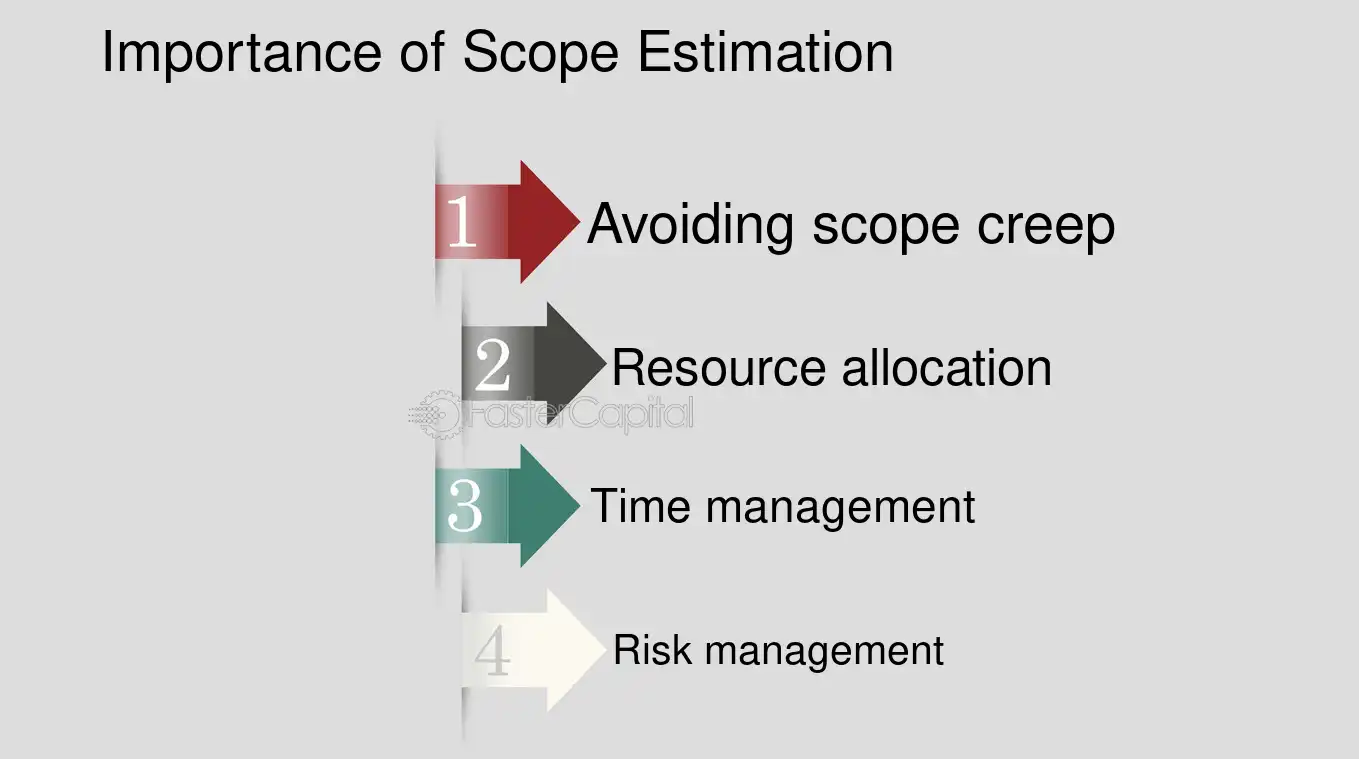 Importance of Scope Estimation

1 Avoiding scope creep

2 Resource allocation

3 Time management

4 Risk management

FasterCapital